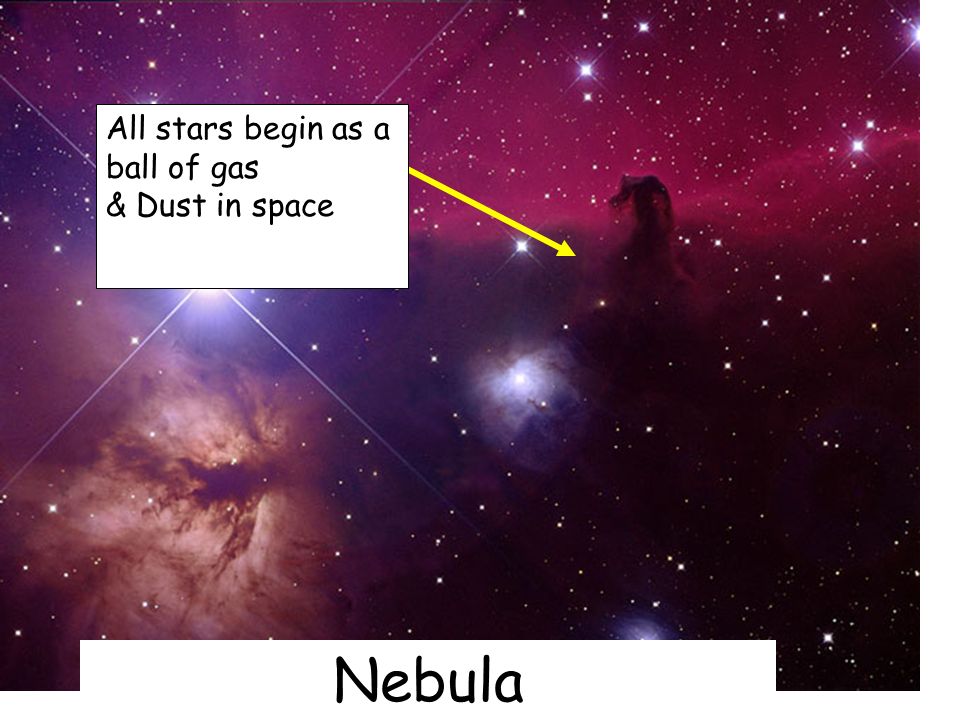 All stars begin as a ball of gas
& Dust in space

Nebula